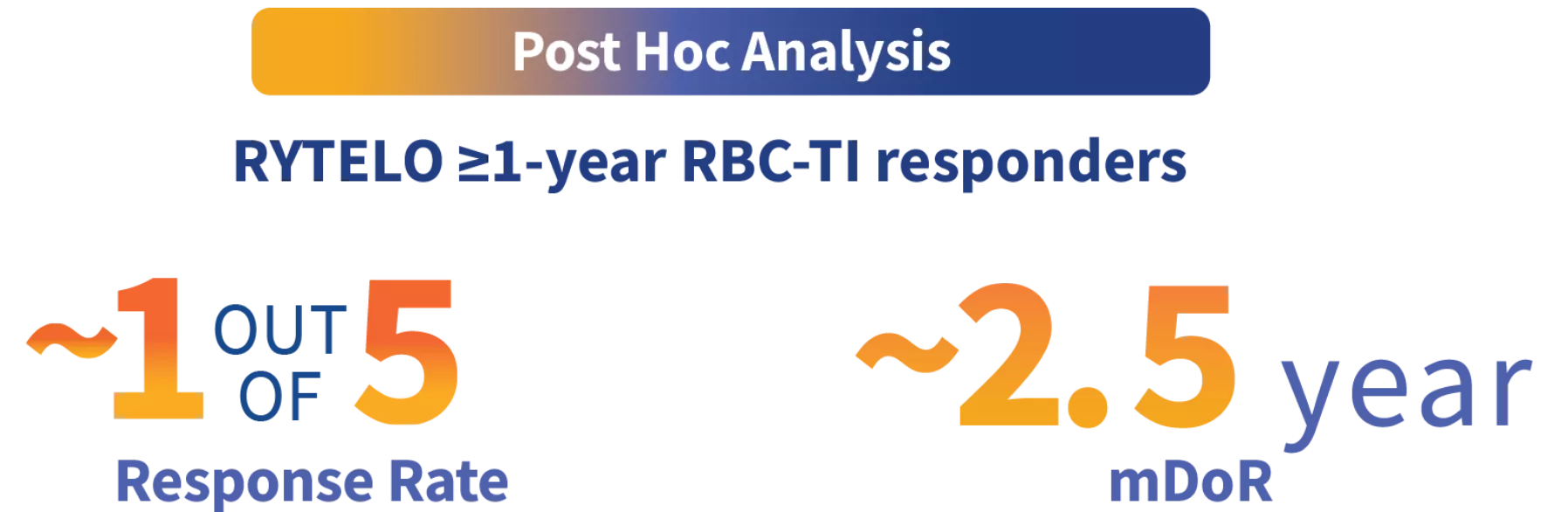 Post Hoc Analysis

RYTELO ≥1-year RBC-TI responders

~1 OUT OF 5

Response Rate

~2.5 year

mDoR